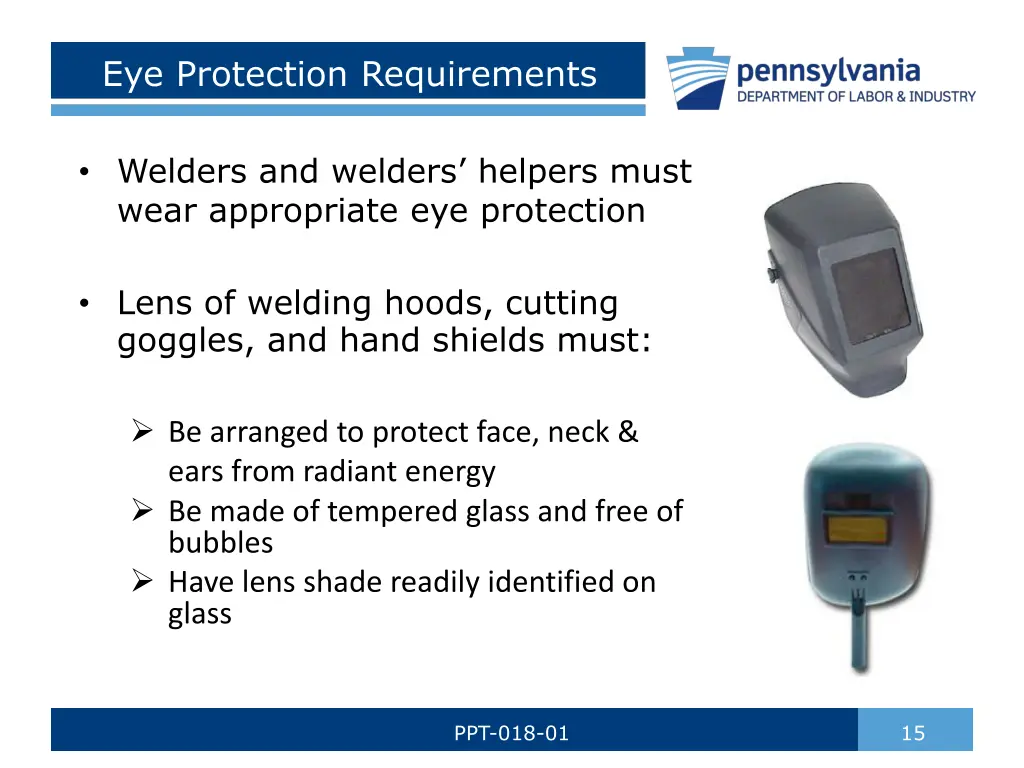 Eye Protection Requirements

pennsylvania
DEPARTMENT OF LABOR & INDUSTRY

• Welders and welders' helpers must wear appropriate eye protection

• Lens of welding hoods, cutting goggles, and hand shields must:

➢ Be arranged to protect face, neck & ears from radiant energy
➢ Be made of tempered glass and free of bubbles
➢ Have lens shade readily identified on glass

PPT-018-01

15